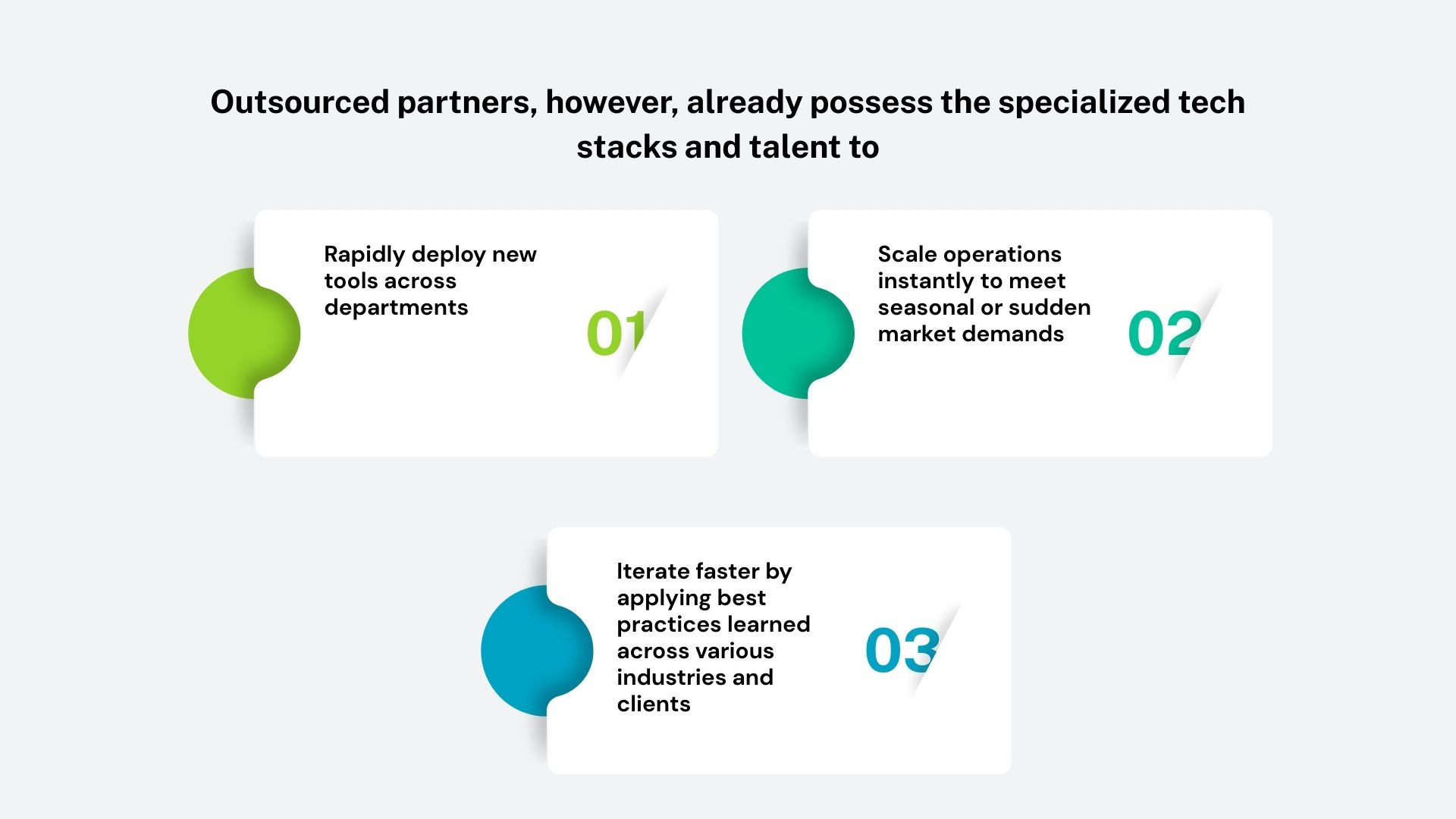 Outsourced partners, however, already possess the specialized tech stacks and talent to

Rapidly deploy new tools across departments

01

Scale operations instantly to meet seasonal or sudden market demands

02

Iterate faster by applying best practices learned across various industries and clients

03